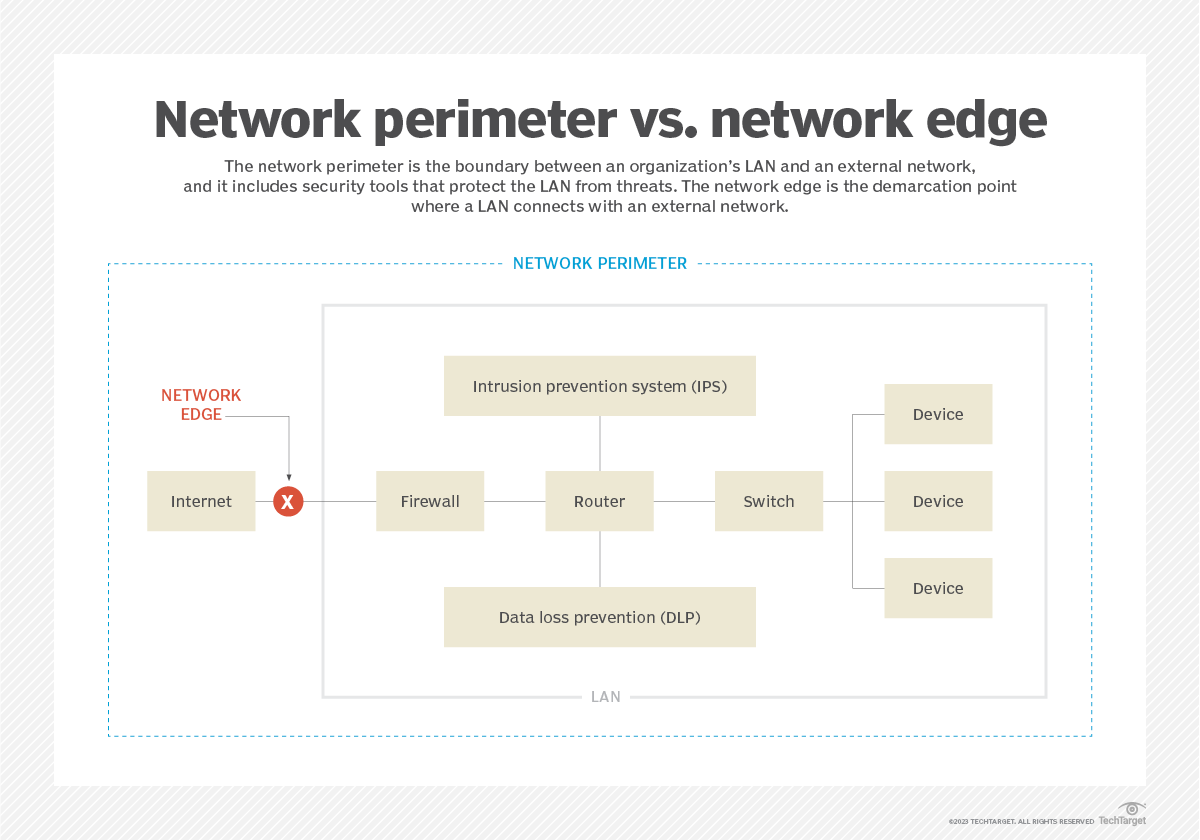 Network perimeter vs. network edge

The network perimeter is the boundary between an organization's LAN and an external network, and it includes security tools that protect the LAN from threats. The network edge is the demarcation point where a LAN connects with an external network.

NETWORK PERIMETER

NETWORK EDGE

Internet

X

Firewall

Intrusion prevention system (IPS)

Router

Data loss prevention (DLP)

Switch

Device

Device

Device

LAN

©2023 TECHTARGET. ALL RIGHTS RESERVED TechTarget